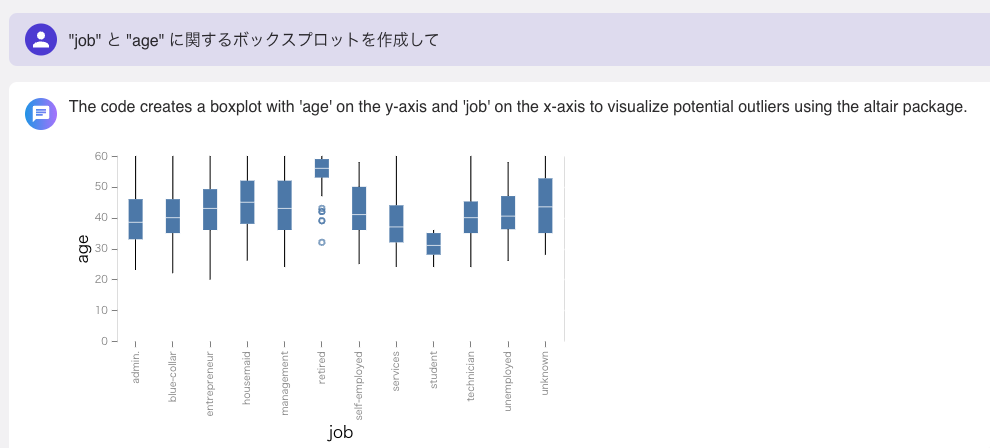 "job" と "age" に関するボックスプロットを作成して

The code creates a boxplot with 'age' on the y-axis and 'job' on the x-axis to visualize potential outliers using the altair package.

60
50
40
30
20
10
0
age

admin.
blue-collar
entrepreneur
housemaid
management
retired
self-employed
services
student
technician
unemployed
unknown
job